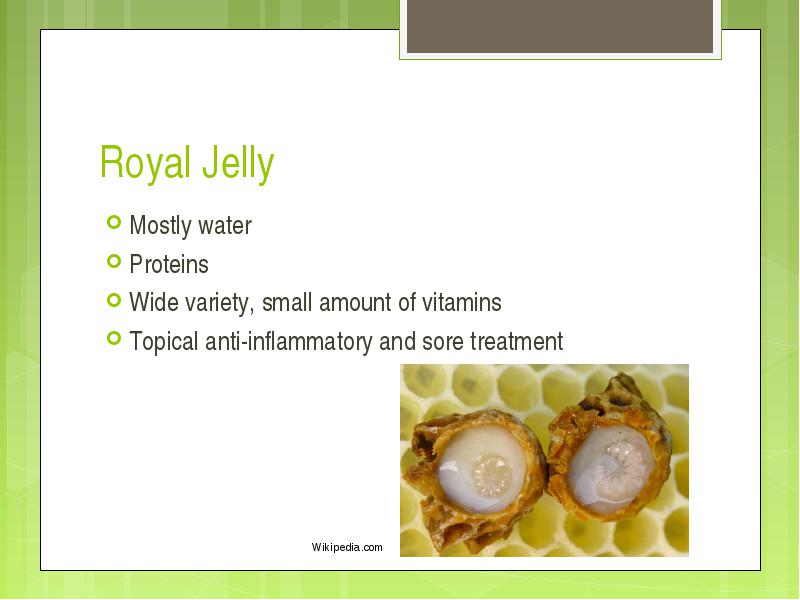 Royal Jelly

Mostly water
Proteins
Wide variety, small amount of vitamins
Topical anti-inflammatory and sore treatment

Wikipedia.com